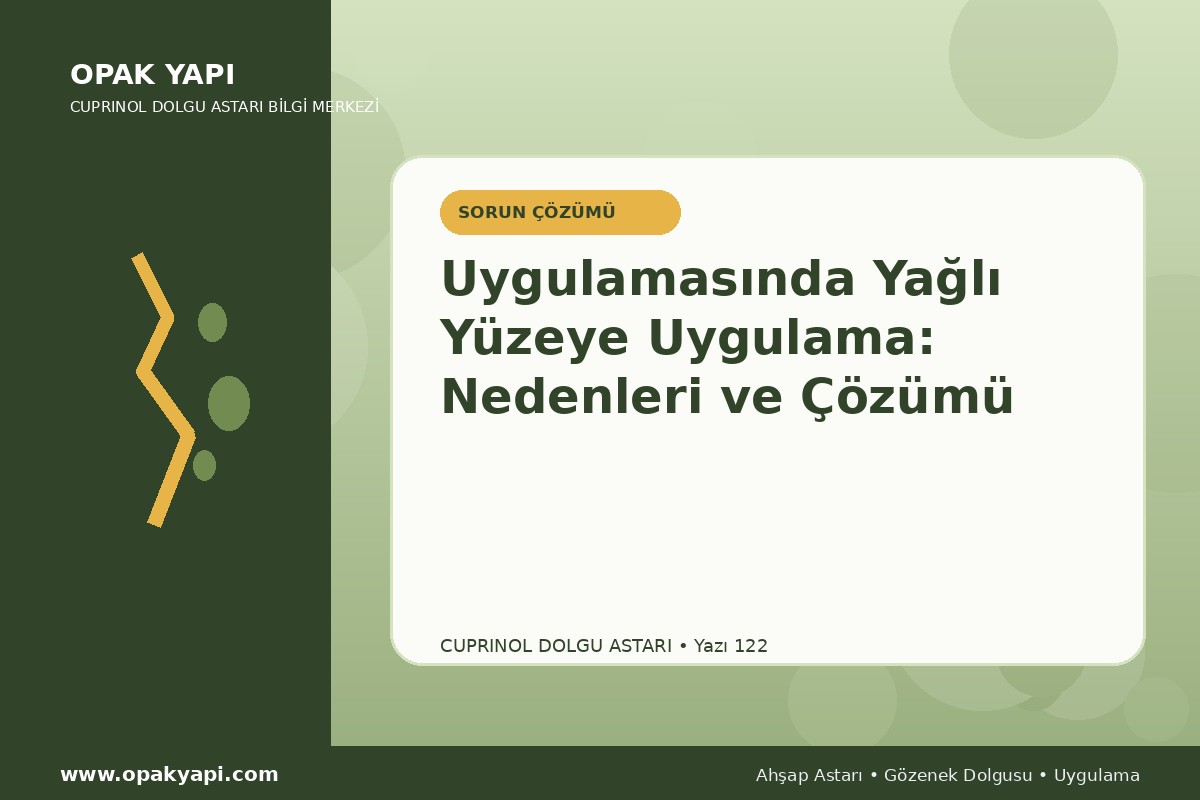 OPAK YAPI
CUPRINOL DOLGU ASTARI BİLGİ MERKEZİ

SORUN ÇÖZÜMÜ

Uygulamasında Yağlı Yüzeye Uygulama: Nedenleri ve Çözümü

CUPRINOL DOLGU ASTARI • Yazı 122

www.opakyapi.com

Ahşap Astarı • Gözenek Dolgusu • Uygulama